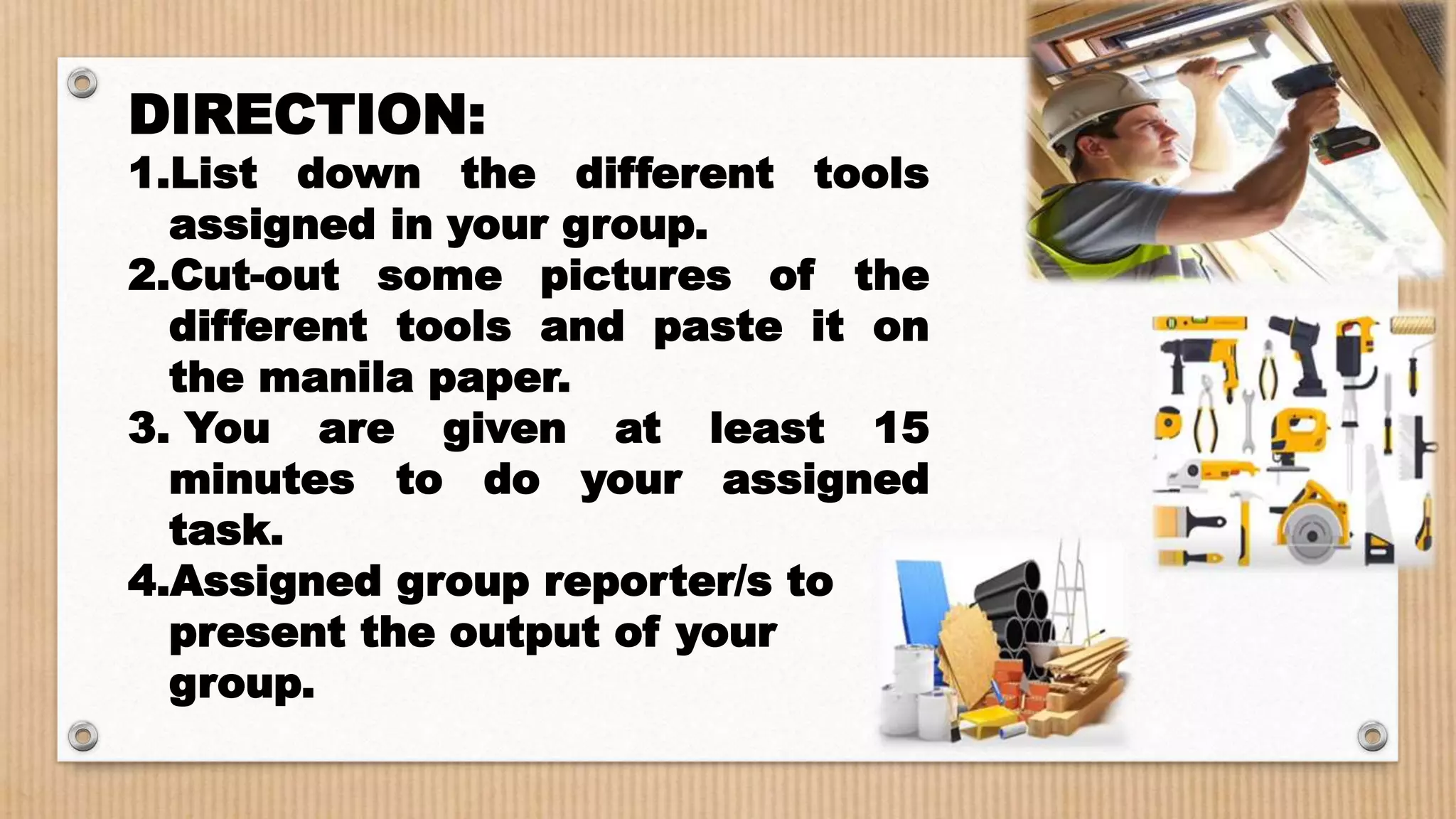 DIRECTION:

1.List down the different tools assigned in your group.

2.Cut-out some pictures of the different tools and paste it on the manila paper.

3. You are given at least 15 minutes to do your assigned task.

4.Assigned group reporter/s to present the output of your group.